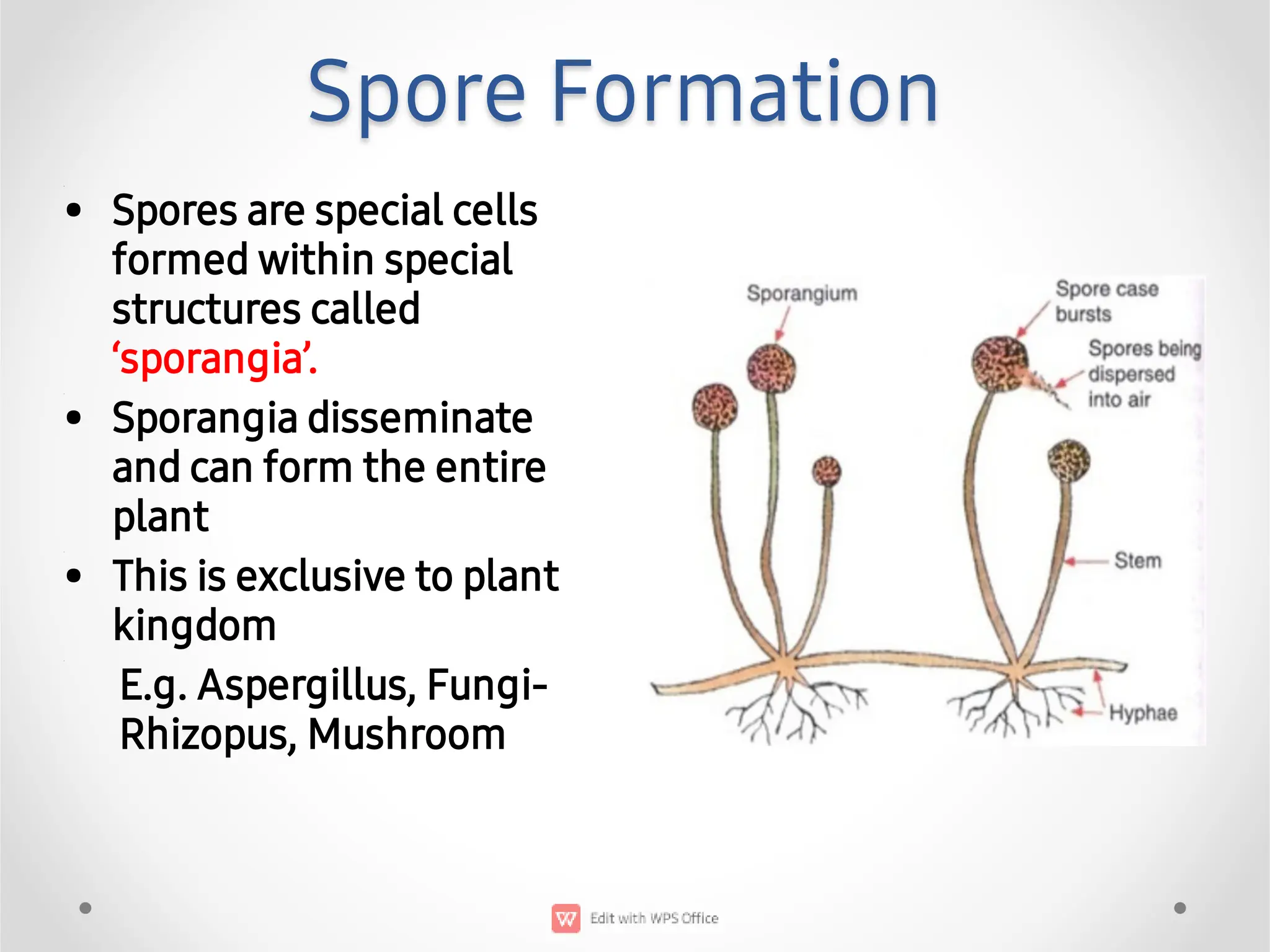 Spore Formation

• Spores are special cells formed within special structures called 'sporangia'.
• Sporangia disseminate and can form the entire plant
• This is exclusive to plant kingdom

E.g. Aspergillus, Fungi-Rhizopus, Mushroom

Sporangium

Spore case bursts

Spores being dispersed into air

Stem

Hyphae

Edit with WPS Office